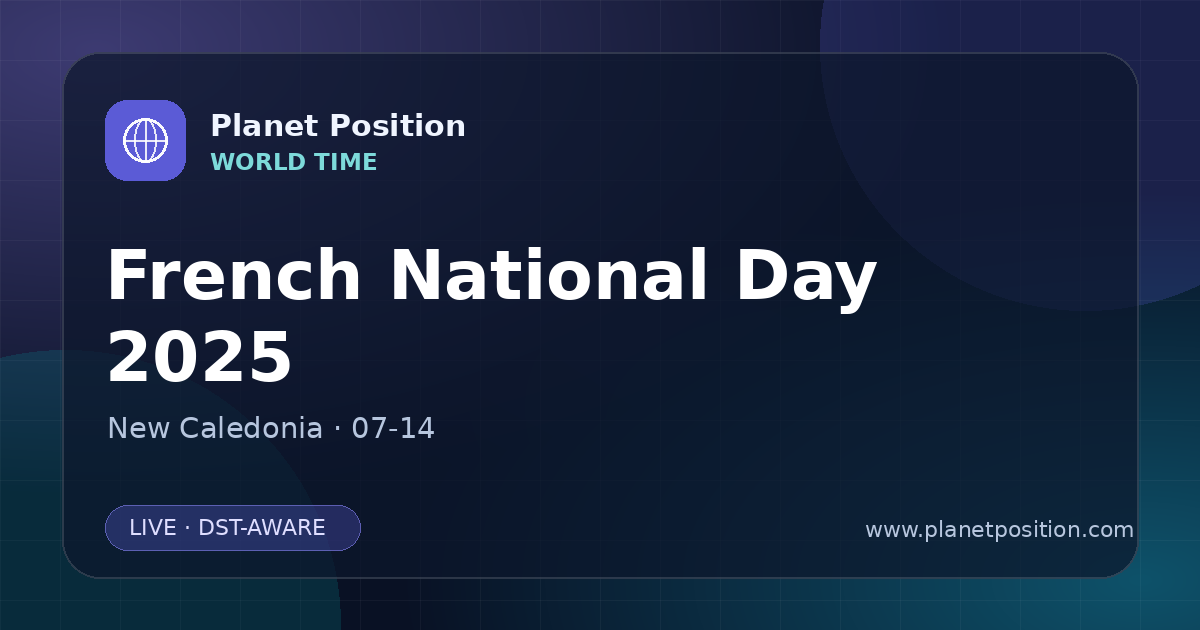 Planet Position
WORLD TIME

French National Day 2025

New Caledonia · 07-14

LIVE · DST-AWARE

www.planetposition.com